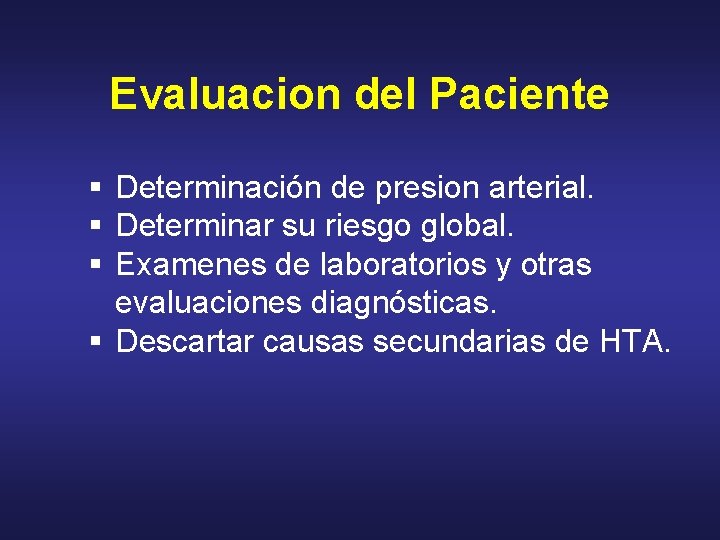 Evaluacion del Paciente

▪ Determinación de presion arterial.
▪ Determinar su riesgo global.
▪ Examenes de laboratorios y otras evaluaciones diagnósticas.
▪ Descartar causas secundarias de HTA.